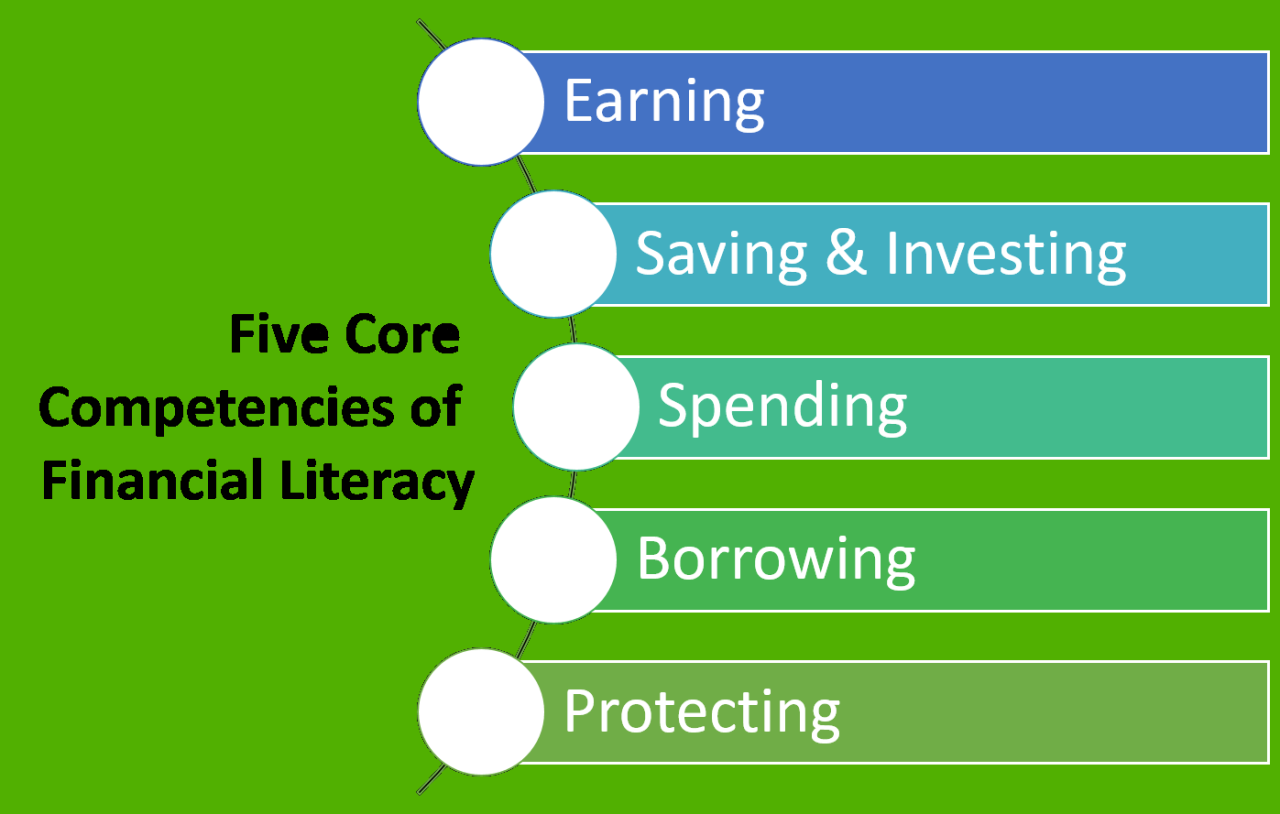 Five Core Competencies of Financial Literacy

Earning

Saving & Investing

Spending

Borrowing

Protecting